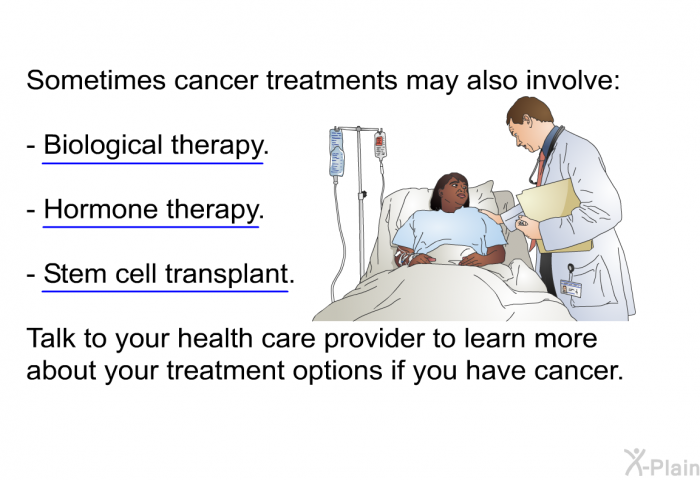 Sometimes cancer treatments may also involve:

- Biological therapy.

- Hormone therapy.

- Stem cell transplant.

Talk to your health care provider to learn more about your treatment options if you have cancer.

X-Plain